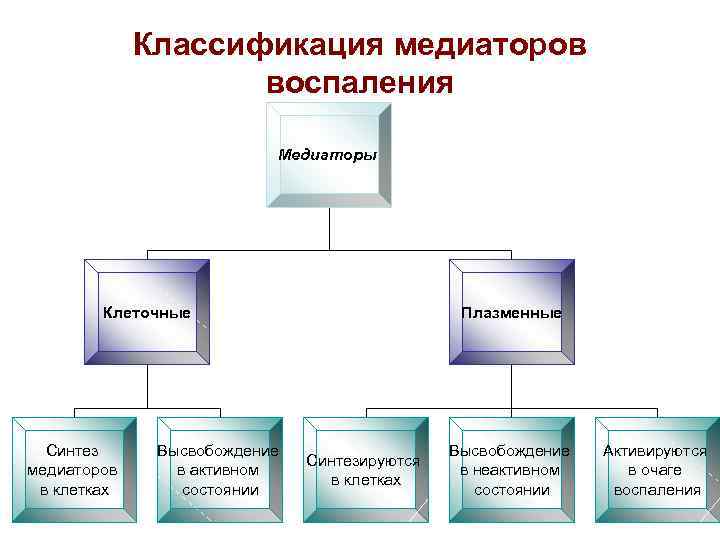 Классификация медиаторов воспаления

Медиаторы

Клеточные

Плазменные

Синтез медиаторов в клетках

Высвобождение в активном состоянии

Синтезируются в клетках

Высвобождение в неактивном состоянии

Активируются в очаге воспаления